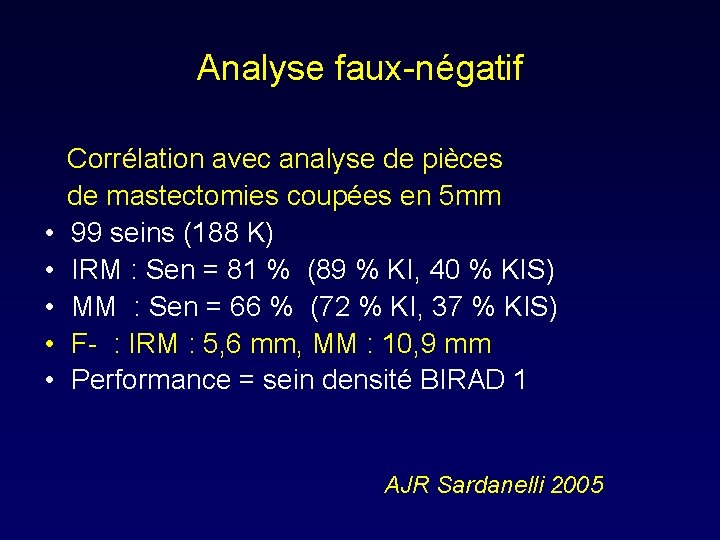 Analyse faux-négatif

Corrélation avec analyse de pièces de mastectomies coupées en 5mm

• 99 seins (188 K)
• IRM : Sen = 81 % (89 % KI, 40 % KIS)
• MM : Sen = 66 % (72 % KI, 37 % KIS)
• F- : IRM : 5,6 mm, MM : 10,9 mm
• Performance = sein densité BIRAD 1

AJR Sardanelli 2005